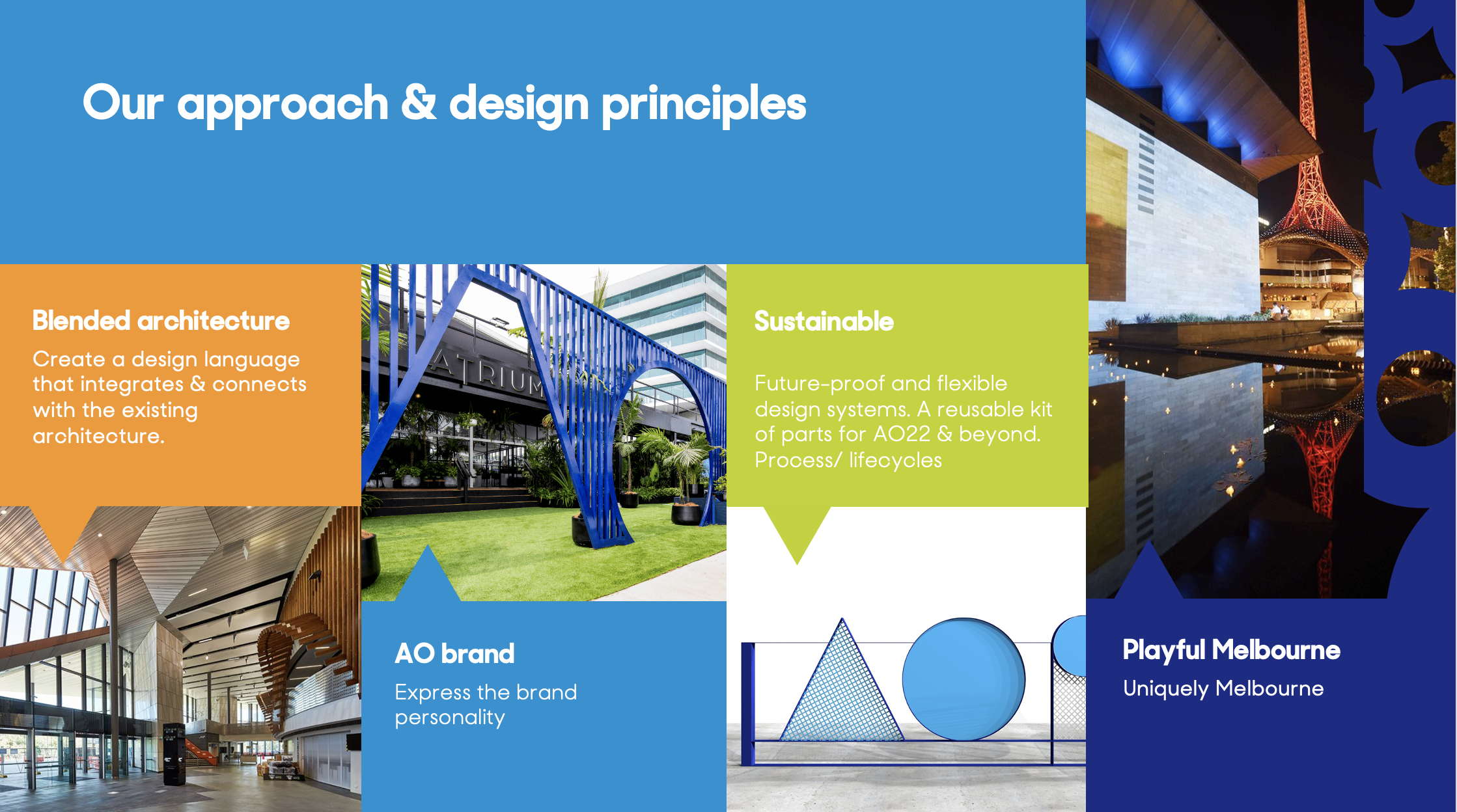 Our approach & design principles

Blended architecture

Create a design language that integrates & connects with the existing architecture.

ATRIUM

AO brand

Express the brand personality

Sustainable

Future-proof and flexible design systems. A reusable kit of parts for AO22 & beyond. Process/ lifecycles

Playful Melbourne

Uniquely Melbourne